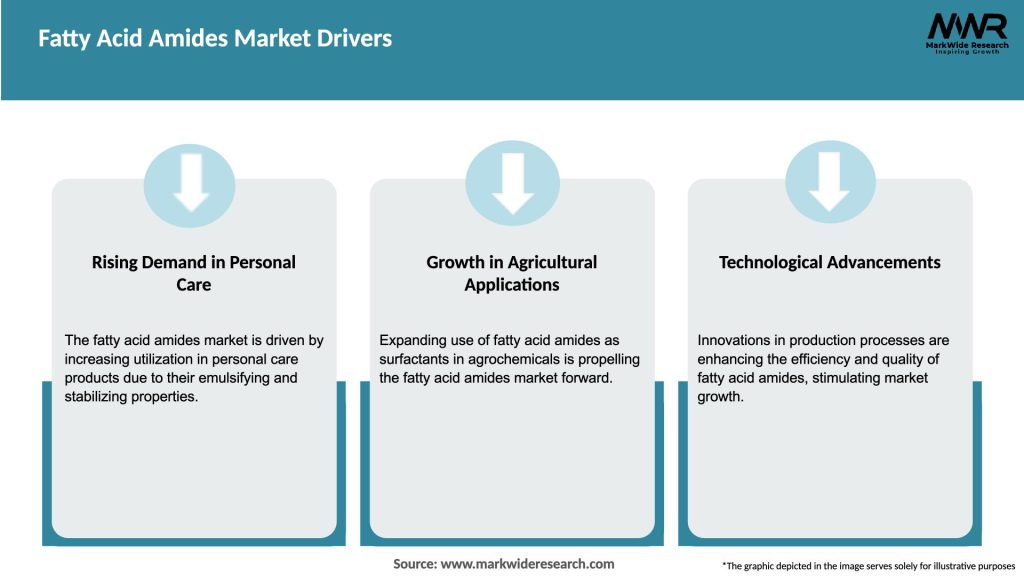 Fatty Acid Amides Market Drivers

MWR
MarkWide Research
Inspiring Growth

Rising Demand in Personal Care

The fatty acid amides market is driven by increasing utilization in personal care products due to their emulsifying and stabilizing properties.

Growth in Agricultural Applications

Expanding use of fatty acid amides as surfactants in agrochemicals is propelling the fatty acid amides market forward.

Technological Advancements

Innovations in production processes are enhancing the efficiency and quality of fatty acid amides, stimulating market growth.

Source: www.markwideresearch.com

*The graphic depicted in the image serves solely for illustrative purposes